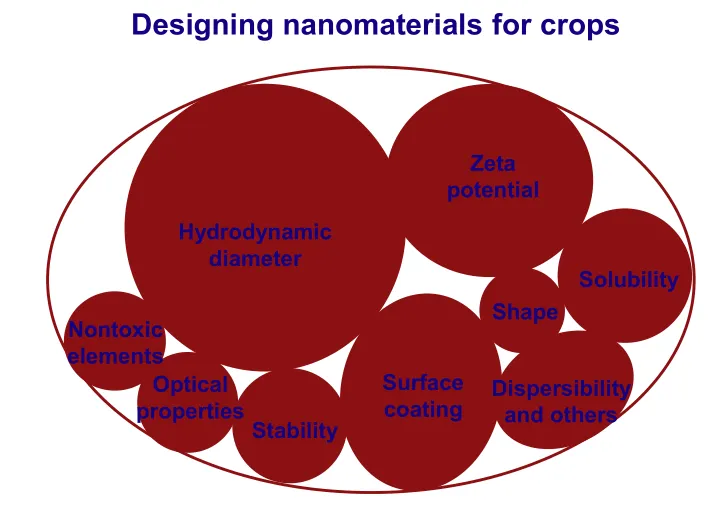 Designing nanomaterials for crops

Hydrodynamic diameter

Zeta potential

Solubility

Shape

Nontoxic elements

Optical properties

Stability

Surface coating

Dispersibility and others